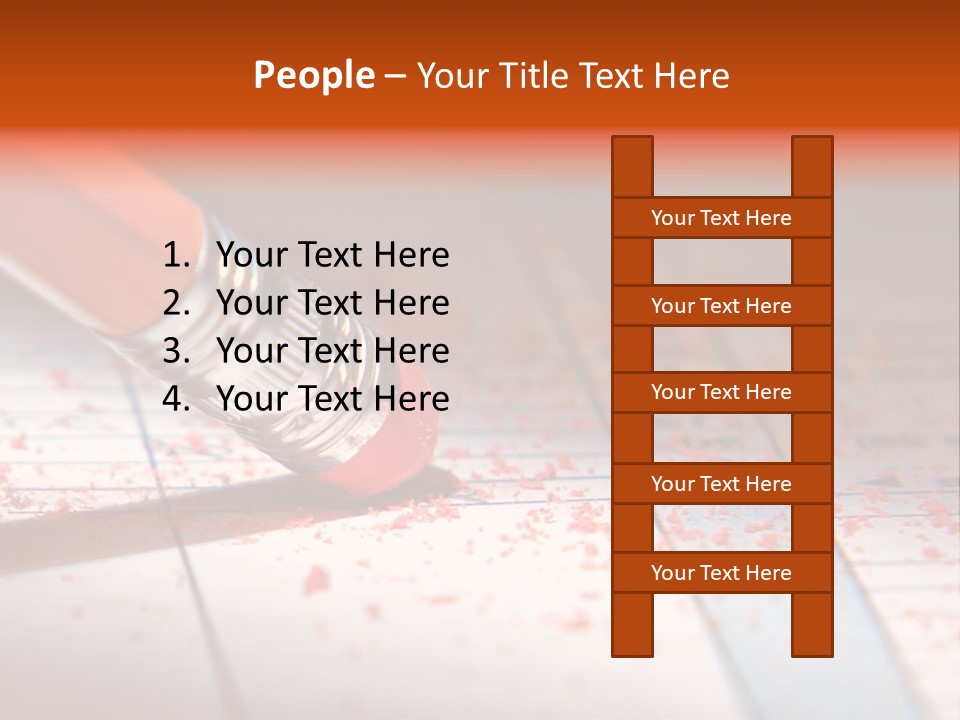 People – Your Title Text Here

1. Your Text Here
2. Your Text Here
3. Your Text Here
4. Your Text Here

Your Text Here

Your Text Here

Your Text Here

Your Text Here

Your Text Here